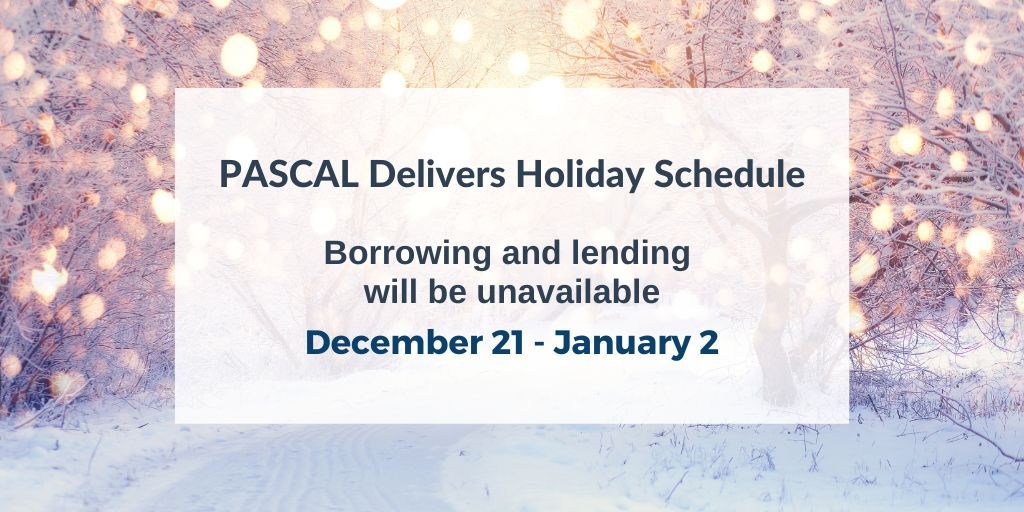 PASCAL Delivers Holiday Schedule

Borrowing and lending will be unavailable

December 21 - January 2